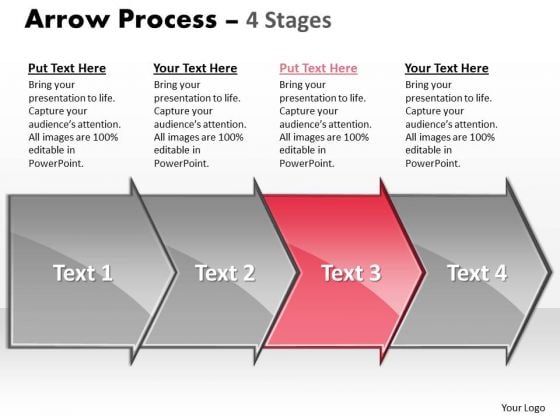 Arrow Process – 4 Stages

Put Text Here
Bring your presentation to life. Capture your audience's attention. All images are 100% editable in PowerPoint.

Your Text Here
Bring your presentation to life. Capture your audience's attention. All images are 100% editable in PowerPoint.

Put Text Here
Bring your presentation to life. Capture your audience's attention. All images are 100% editable in PowerPoint.

Your Text Here
Bring your presentation to life. Capture your audience's attention. All images are 100% editable in PowerPoint.

Text 1

Text 2

Text 3

Text 4

Your Logo